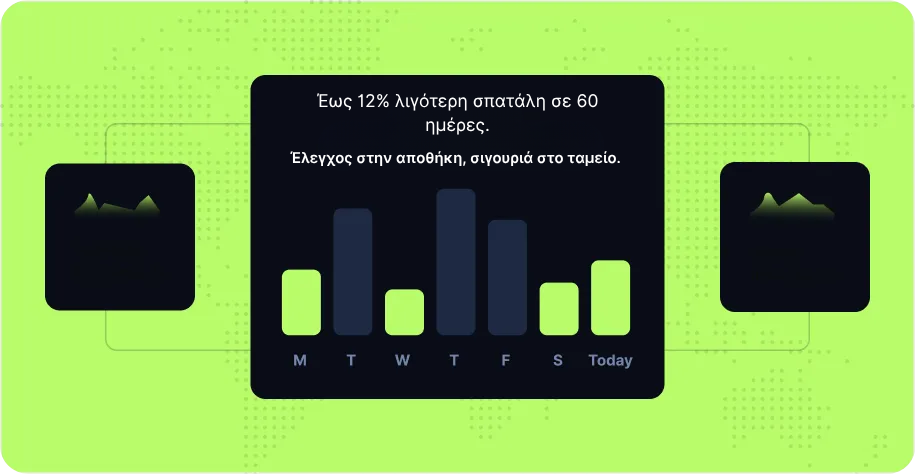 Έως 12% λιγότερη σπατάλη σε 60 ημέρες.

Έλεγχος στην αποθήκη, σιγουριά στο ταμείο.

M T W T F S Today